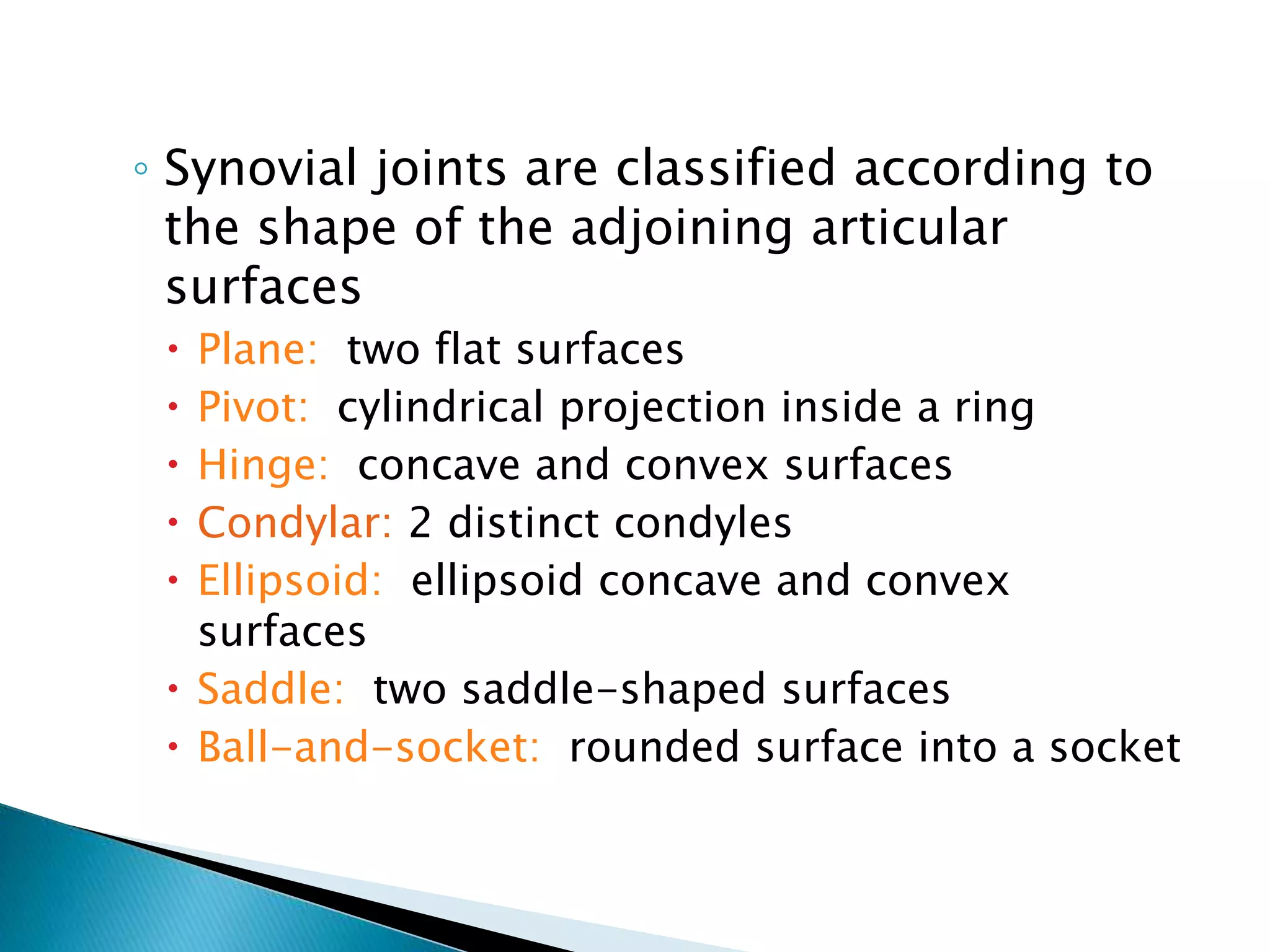 ◦ Synovial joints are classified according to the shape of the adjoining articular surfaces

• Plane: two flat surfaces
• Pivot: cylindrical projection inside a ring
• Hinge: concave and convex surfaces
• Condylar: 2 distinct condyles
• Ellipsoid: ellipsoid concave and convex surfaces
• Saddle: two saddle-shaped surfaces
• Ball-and-socket: rounded surface into a socket